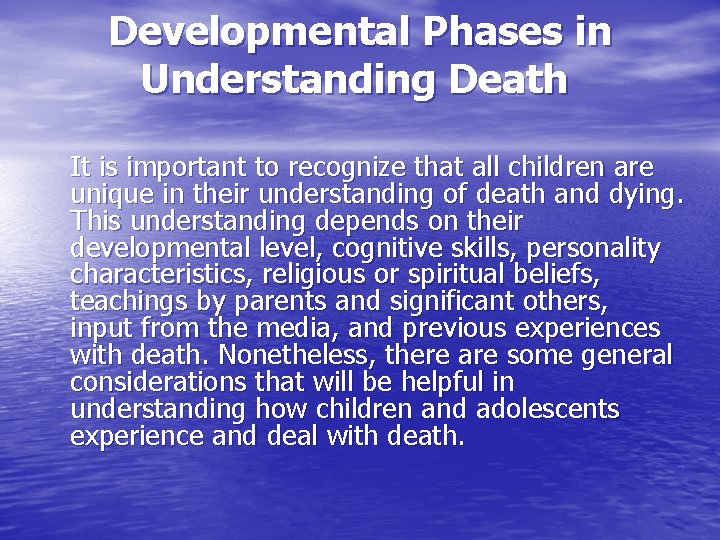 Developmental Phases in Understanding Death

It is important to recognize that all children are unique in their understanding of death and dying. This understanding depends on their developmental level, cognitive skills, personality characteristics, religious or spiritual beliefs, teachings by parents and significant others, input from the media, and previous experiences with death. Nonetheless, there are some general considerations that will be helpful in understanding how children and adolescents experience and deal with death.